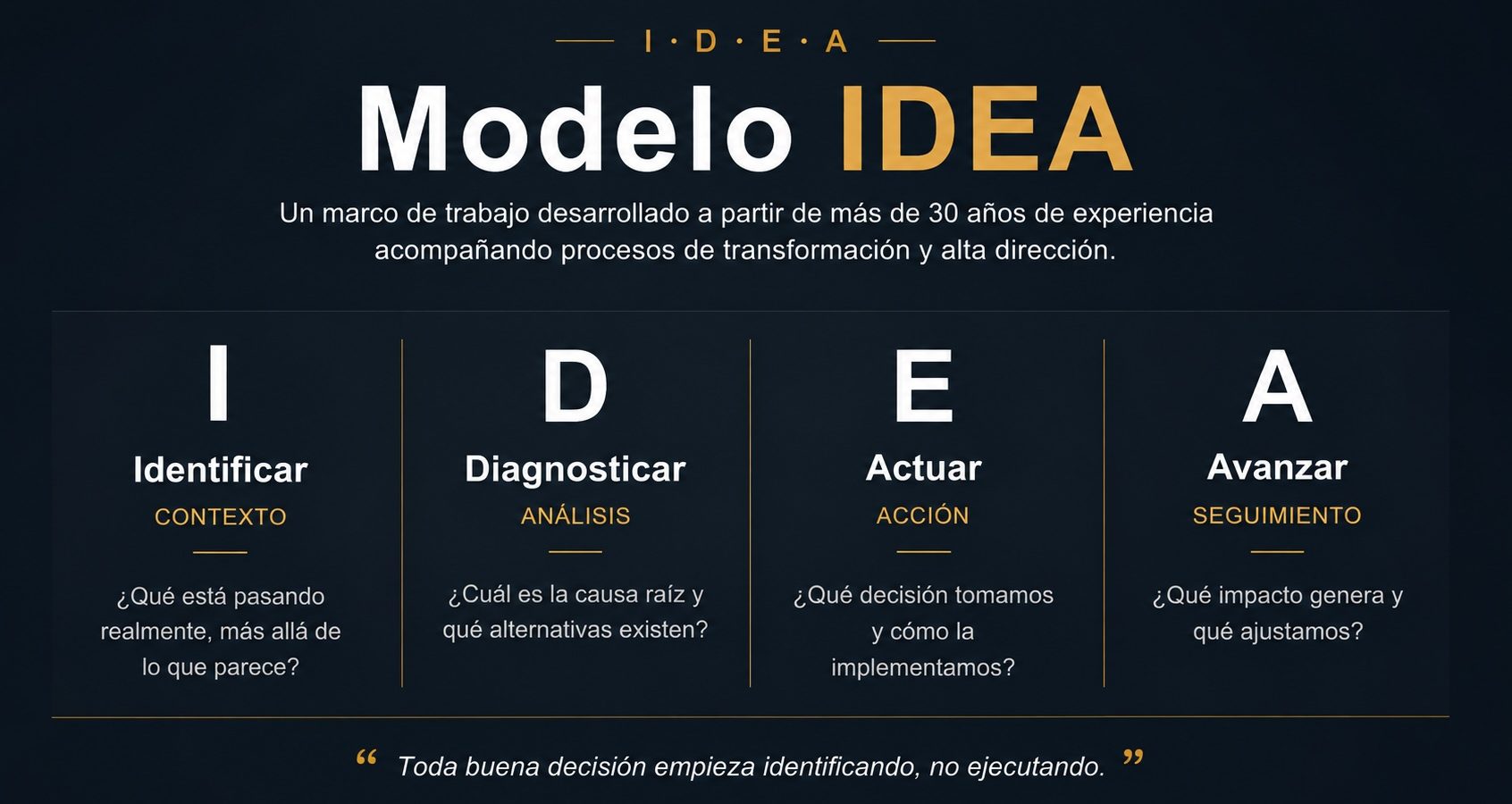 I · D · E · A

Modelo IDEA

Un marco de trabajo desarrollado a partir de más de 30 años de experiencia acompañando procesos de transformación y alta dirección.

I

Identificar

CONTEXTO

¿Qué está pasando realmente, más allá de lo que parece?

D

Diagnosticar

ANÁLISIS

¿Cuál es la causa raíz y qué alternativas existen?

E

Actuar

ACCIÓN

¿Qué decisión tomamos y cómo la implementamos?

A

Avanzar

SEGUIMIENTO

¿Qué impacto genera y qué ajustamos?

“ Toda buena decisión empieza identificando, no ejecutando. ”